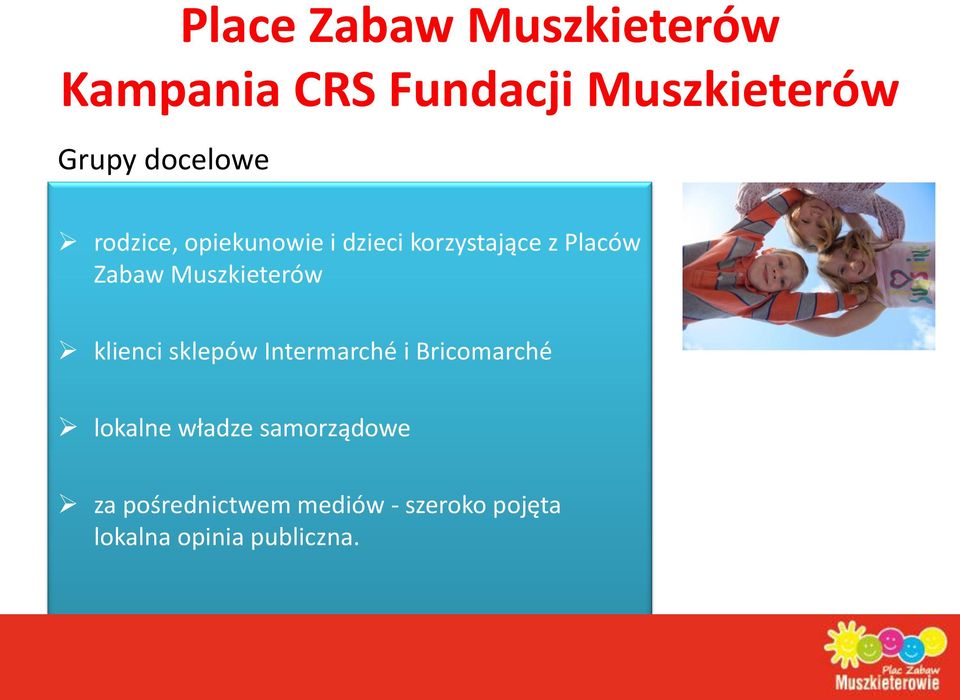 Place Zabaw Muszkieterów
Kampania CRS Fundacji Muszkieterów

Grupy docelowe

➢ rodzice, opiekunowie i dzieci korzystające z Placów Zabaw Muszkieterów

➢ klienci sklepów Intermarché i Bricomarché

➢ lokalne władze samorządowe

➢ za pośrednictwem mediów - szeroko pojęta lokalna opinia publiczna.

Plac Zabaw
Muszkieterowie